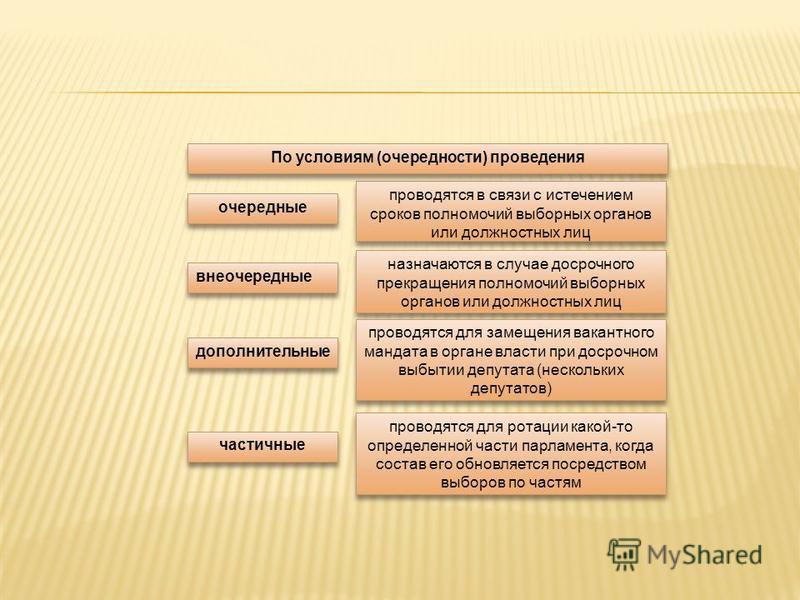 По условиям (очередности) проведения

очередные

проводятся в связи с истечением сроков полномочий выборных органов или должностных лиц

внеочередные

назначаются в случае досрочного прекращения полномочий выборных органов или должностных лиц

дополнительные

проводятся для замещения вакантного мандата в органе власти при досрочном выбытии депутата (нескольких депутатов)

частичные

проводятся для ротации какой-то определенной части парламента, когда состав его обновляется посредством выборов по частям

MyShared